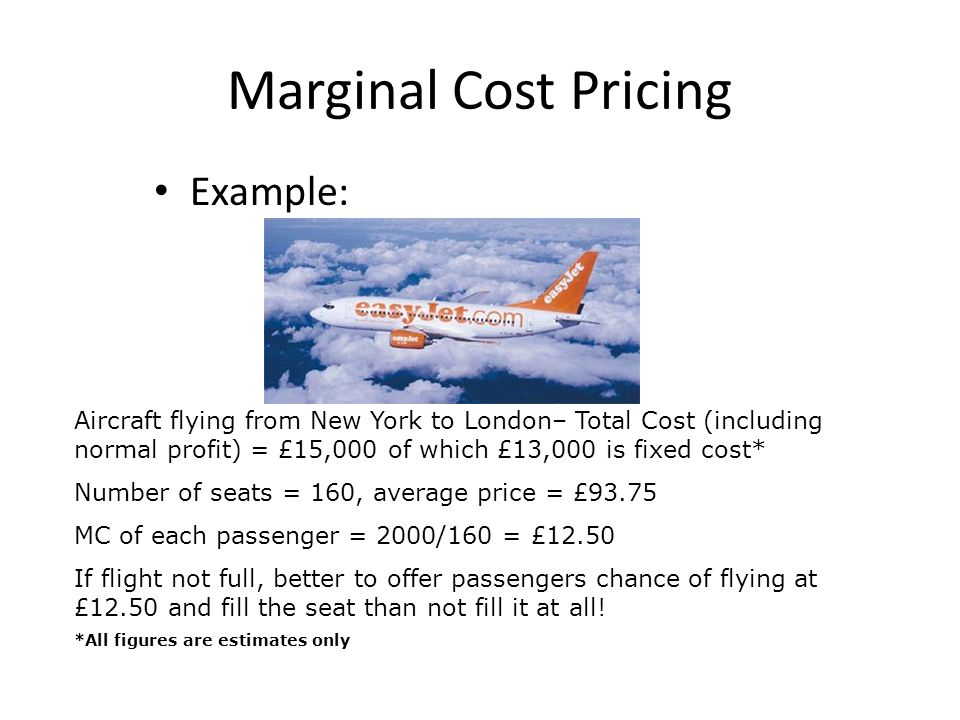 Marginal Cost Pricing

• Example:

easyJet.com

easyJet

easyJet

Aircraft flying from New York to London– Total Cost (including normal profit) = £15,000 of which £13,000 is fixed cost*

Number of seats = 160, average price = £93.75

MC of each passenger = 2000/160 = £12.50

If flight not full, better to offer passengers chance of flying at £12.50 and fill the seat than not fill it at all!

*All figures are estimates only